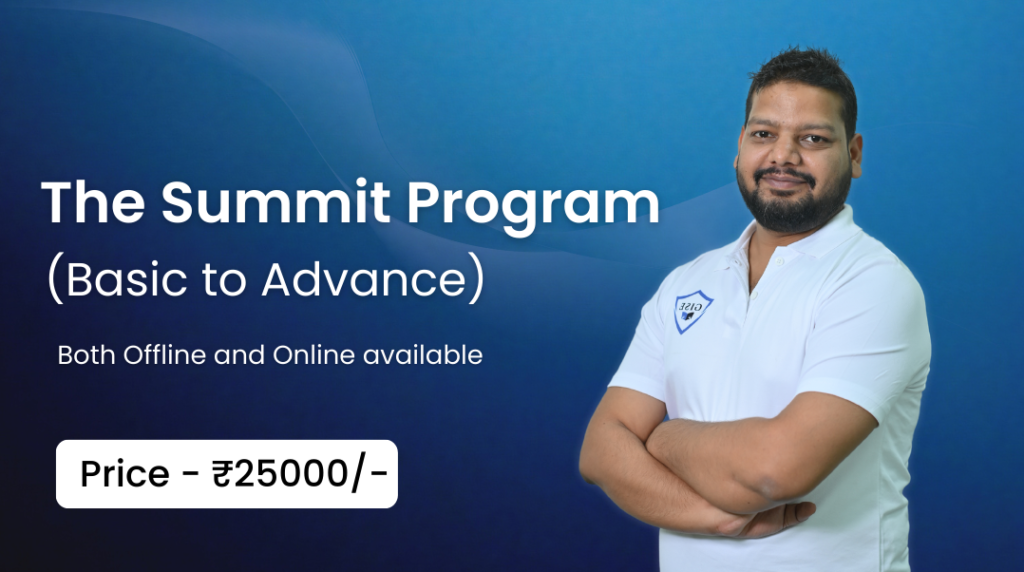 The Summit Program
(Basic to Advance)

Both Offline and Online available

Price - ₹25000/-

GISE